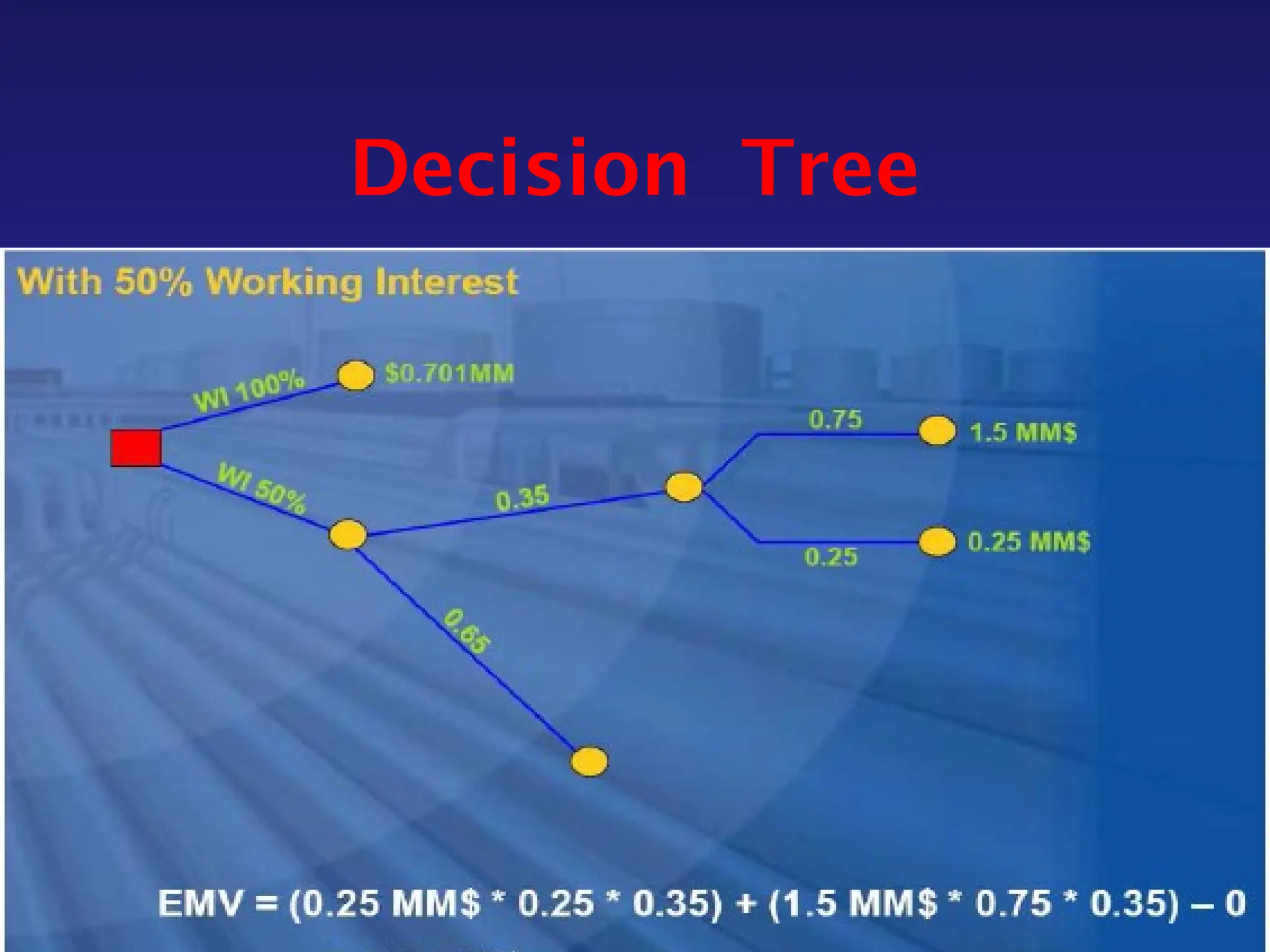 Decision Tree

With 50% Working Interest

WI 100%

$0.701MM

WI 50%

0.35

0.75

1.5 MM$

0.25

0.25 MM$

0.65

EMV = (0.25 MM$ * 0.25 * 0.35) + (1.5 MM$ * 0.75 * 0.35) – 0